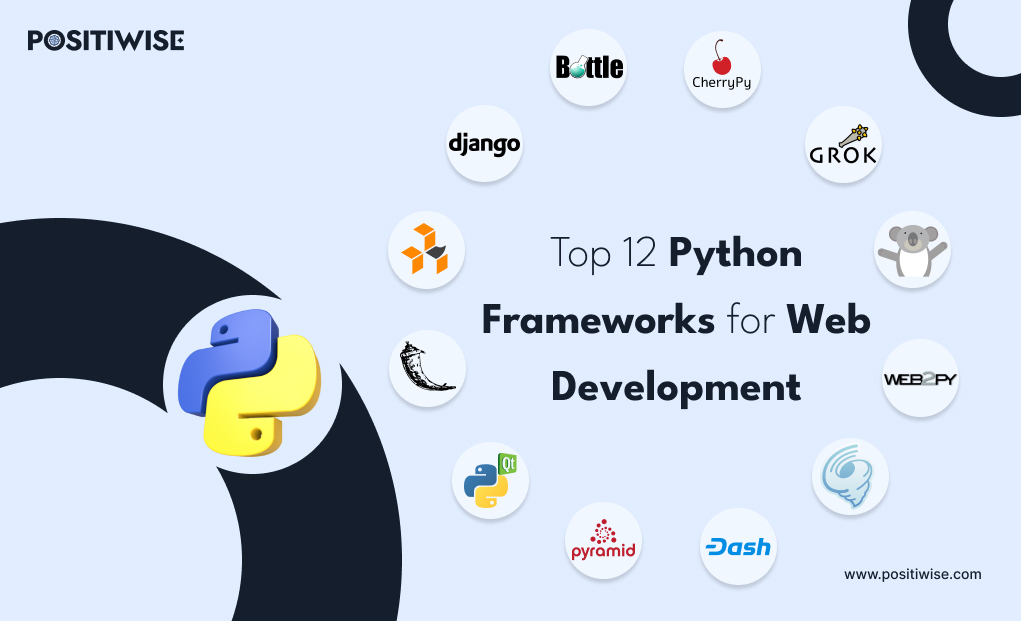 POSITIWISE

Bottle

CherryPy

django

GROK

Top 12 Python Frameworks for Web Development

WEB2PY

Qt

pyramid

Dash

www.positiwise.com